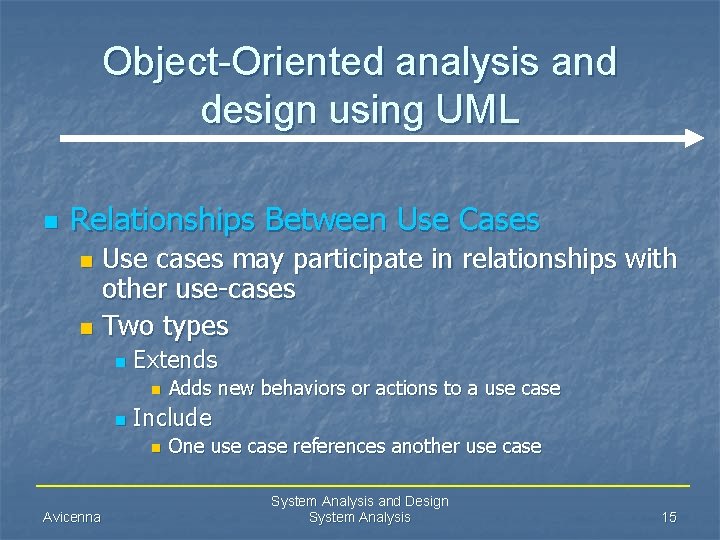 Object-Oriented analysis and design using UML

Relationships Between Use Cases

Use cases may participate in relationships with other use-cases

Two types

Extends

Adds new behaviors or actions to a use case

Include

One use case references another use case

Avicenna

System Analysis and Design
System Analysis

15